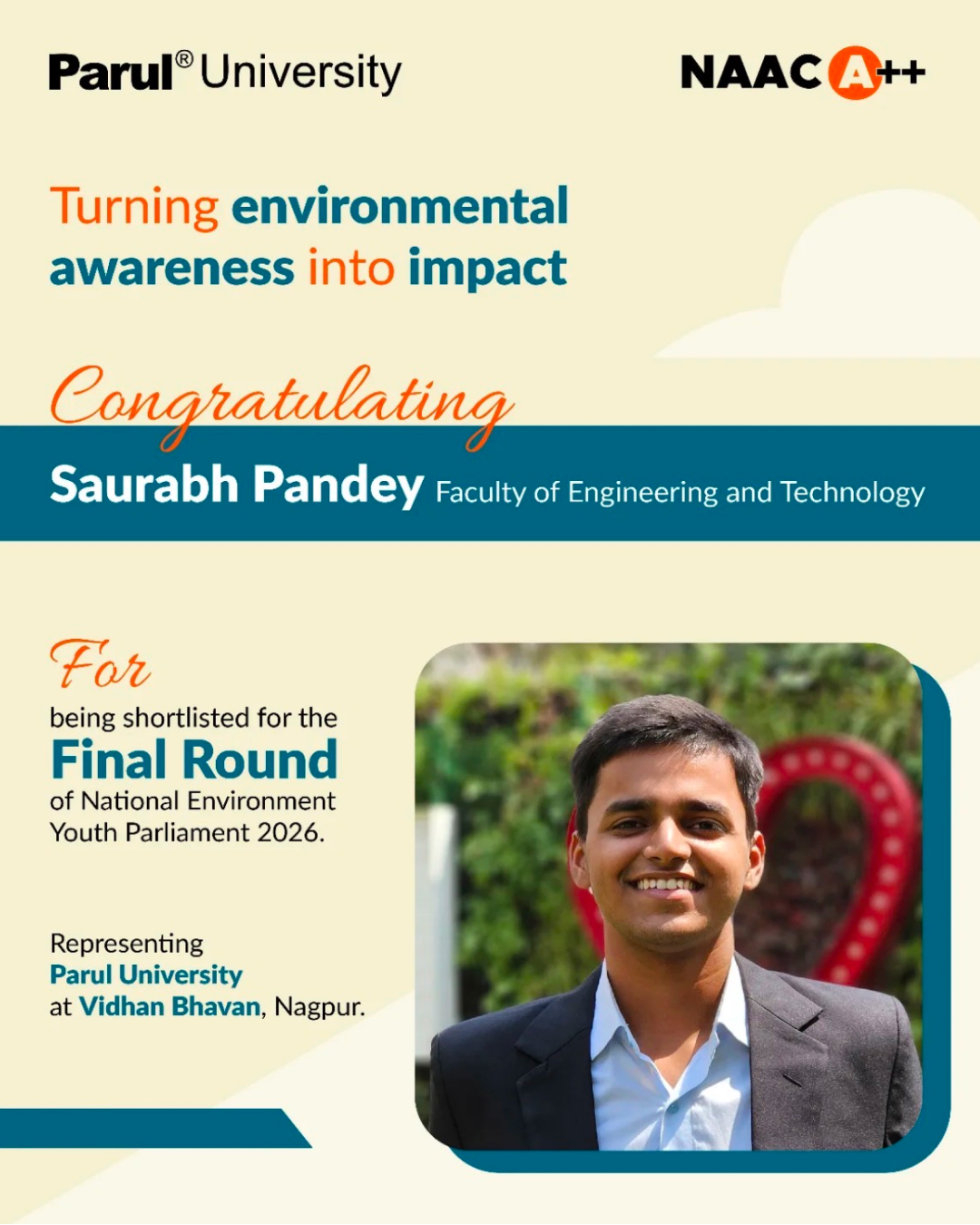 Parul® University

NAAC A++

Turning environmental awareness into impact

Congratulating

Saurabh Pandey Faculty of Engineering and Technology

For

being shortlisted for the
Final Round
of National Environment Youth Parliament 2026.

Representing
Parul University
at Vidhan Bhavan, Nagpur.